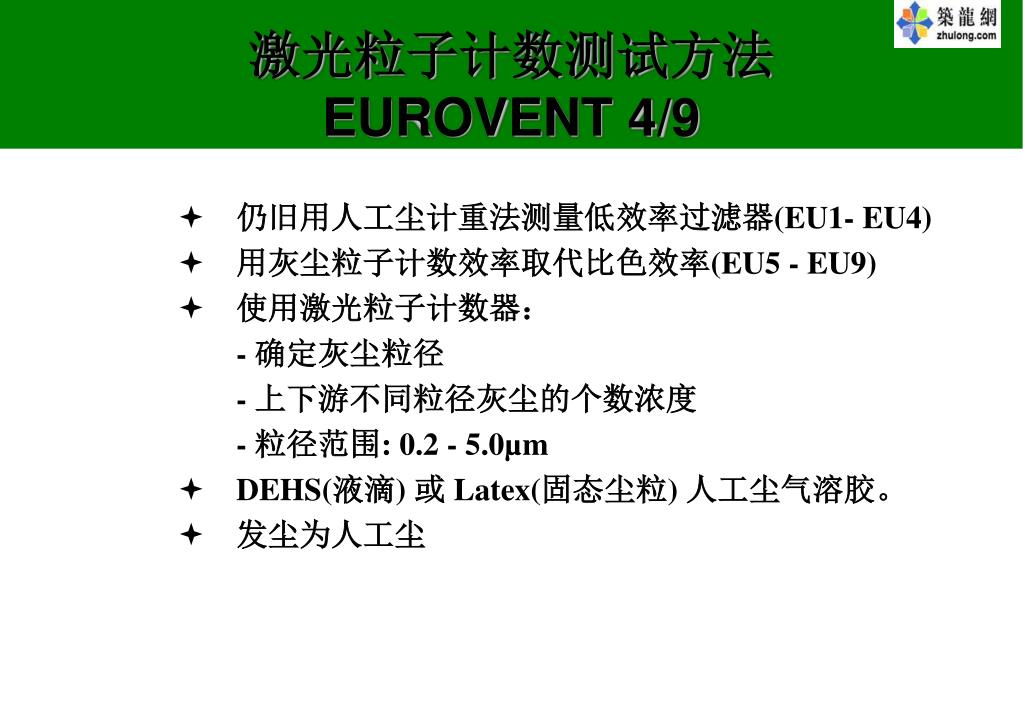 築龍網
zhulong.com

激光粒子计数测试方法
EUROVENT 4/9

✦ 仍旧用人工尘计重法测量低效率过滤器(EU1- EU4)
✦ 用灰尘粒子计数效率取代比色效率(EU5 - EU9)
✦ 使用激光粒子计数器：
- 确定灰尘粒径
- 上下游不同粒径灰尘的个数浓度
- 粒径范围: 0.2 - 5.0μm
✦ DEHS(液滴) 或 Latex(固态尘粒) 人工尘气溶胶。
✦ 发尘为人工尘